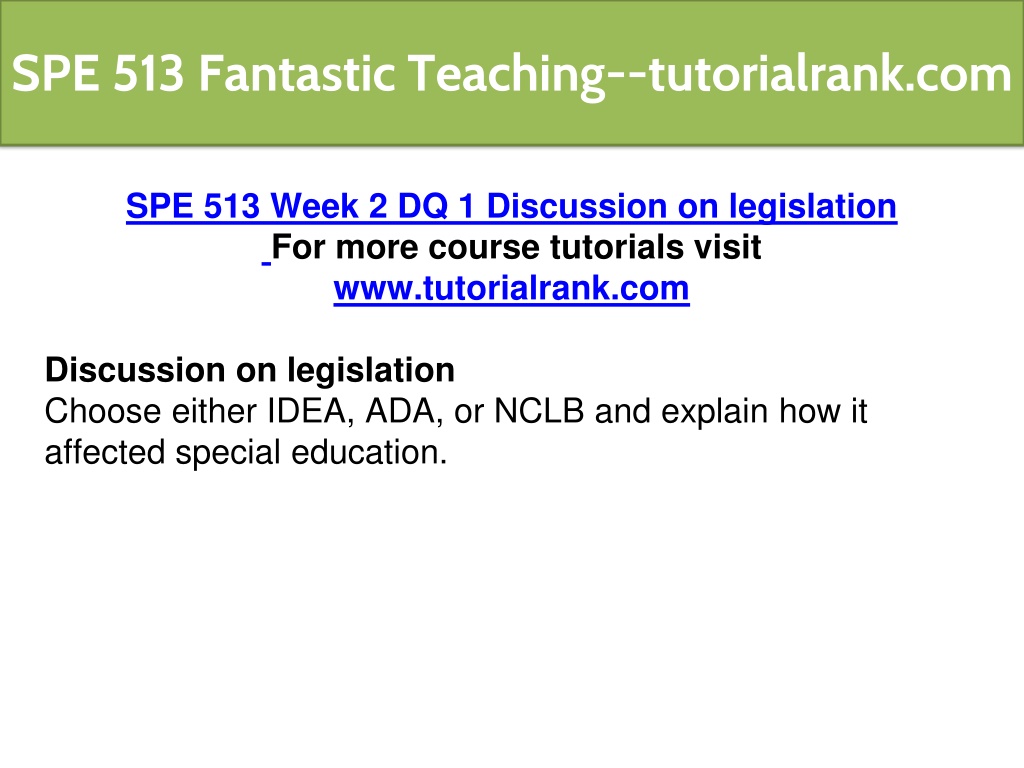 SPE 513 Fantastic Teaching--tutorialrank.com

SPE 513 Week 2 DQ 1 Discussion on legislation
For more course tutorials visit
www.tutorialrank.com

Discussion on legislation
Choose either IDEA, ADA, or NCLB and explain how it affected special education.